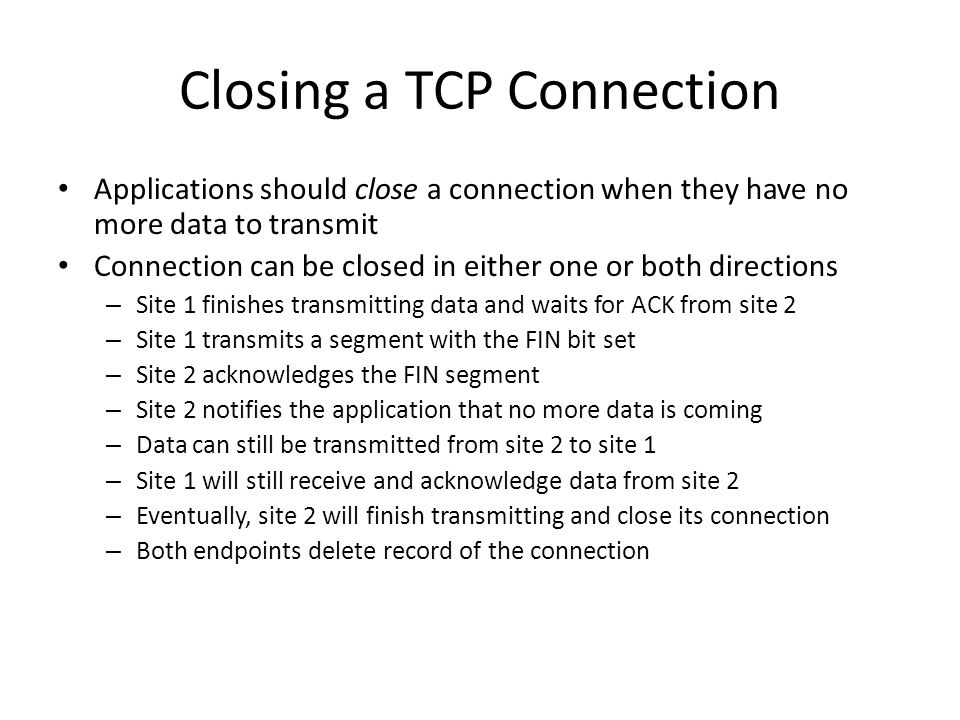 Closing a TCP Connection

• Applications should close a connection when they have no more data to transmit

• Connection can be closed in either one or both directions
– Site 1 finishes transmitting data and waits for ACK from site 2
– Site 1 transmits a segment with the FIN bit set
– Site 2 acknowledges the FIN segment
– Site 2 notifies the application that no more data is coming
– Data can still be transmitted from site 2 to site 1
– Site 1 will still receive and acknowledge data from site 2
– Eventually, site 2 will finish transmitting and close its connection
– Both endpoints delete record of the connection